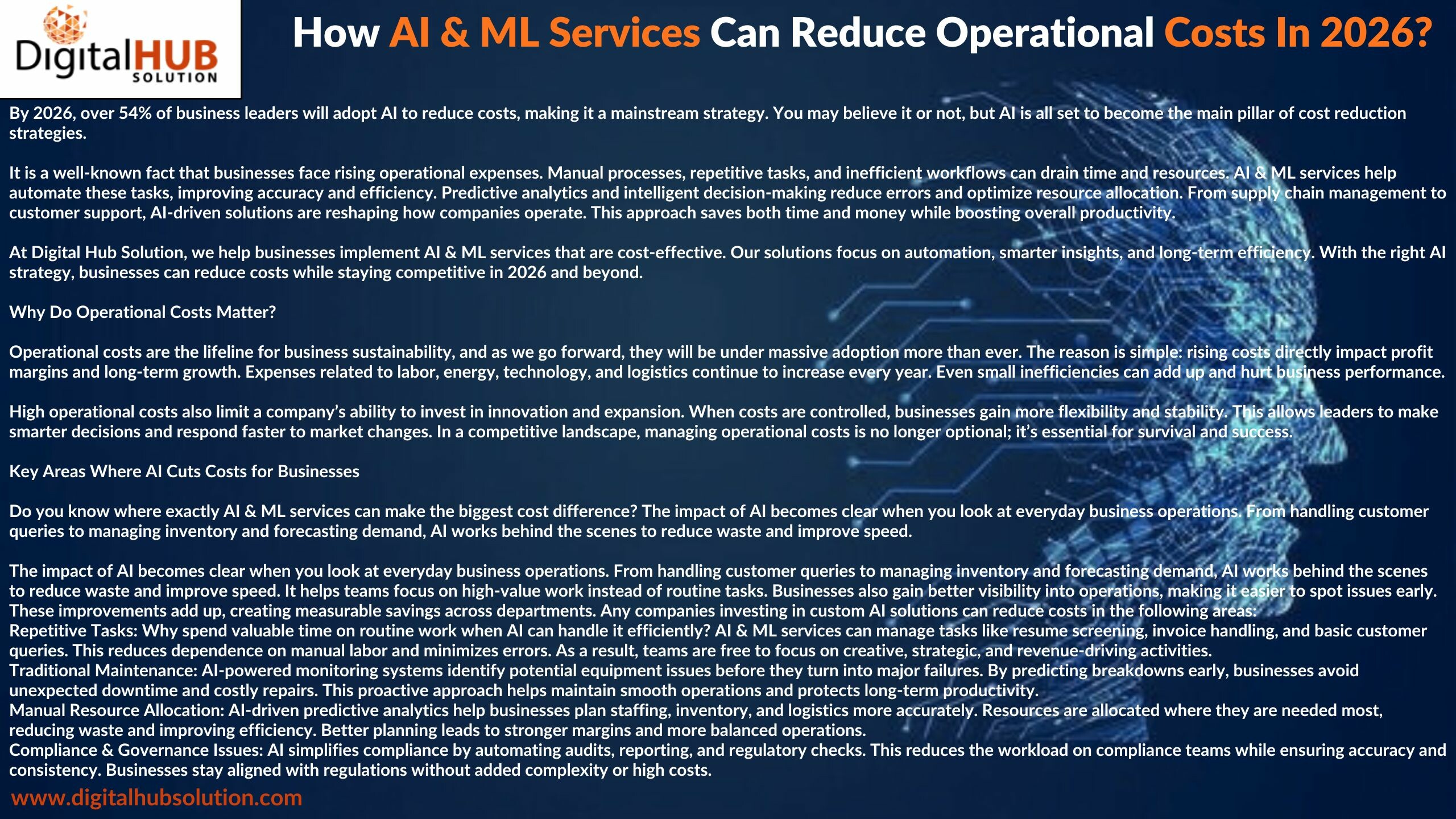 DigitalHUB SOLUTION

How AI & ML Services Can Reduce Operational Costs In 2026?

By 2026, over 54% of business leaders will adopt AI to reduce costs, making it a mainstream strategy. You may believe it or not, but AI is all set to become the main pillar of cost reduction strategies.

It is a well-known fact that businesses face rising operational expenses. Manual processes, repetitive tasks, and inefficient workflows can drain time and resources. AI & ML services help automate these tasks, improving accuracy and efficiency. Predictive analytics and intelligent decision-making reduce errors and optimize resource allocation. From supply chain management to customer support, AI-driven solutions are reshaping how companies operate. This approach saves both time and money while boosting overall productivity.

At Digital Hub Solution, we help businesses implement AI & ML services that are cost-effective. Our solutions focus on automation, smarter insights, and long-term efficiency. With the right AI strategy, businesses can reduce costs while staying competitive in 2026 and beyond.

Why Do Operational Costs Matter?

Operational costs are the lifeline for business sustainability, and as we go forward, they will be under massive adoption more than ever. The reason is simple: rising costs directly impact profit margins and long-term growth. Expenses related to labor, energy, technology, and logistics continue to increase every year. Even small inefficiencies can add up and hurt business performance.

High operational costs also limit a company's ability to invest in innovation and expansion. When costs are controlled, businesses gain more flexibility and stability. This allows leaders to make smarter decisions and respond faster to market changes. In a competitive landscape, managing operational costs is no longer optional; it's essential for survival and success.

Key Areas Where AI Cuts Costs for Businesses

Do you know where exactly AI & ML services can make the biggest cost difference? The impact of AI becomes clear when you look at everyday business operations. From handling customer queries to managing inventory and forecasting demand, AI works behind the scenes to reduce waste and improve speed.

The impact of AI becomes clear when you look at everyday business operations. From handling customer queries to managing inventory and forecasting demand, AI works behind the scenes to reduce waste and improve speed. It helps teams focus on high-value work instead of routine tasks. Businesses also gain better visibility into operations, making it easier to spot issues early. These improvements add up, creating measurable savings across departments. Any companies investing in custom AI solutions can reduce costs in the following areas:
Repetitive Tasks: Why spend valuable time on routine work when AI can handle it efficiently? AI & ML services can manage tasks like resume screening, invoice handling, and basic customer queries. This reduces dependence on manual labor and minimizes errors. As a result, teams are free to focus on creative, strategic, and revenue-driving activities.
Traditional Maintenance: AI-powered monitoring systems identify potential equipment issues before they turn into major failures. By predicting breakdowns early, businesses avoid unexpected downtime and costly repairs. This proactive approach helps maintain smooth operations and protects long-term productivity.
Manual Resource Allocation: AI-driven predictive analytics help businesses plan staffing, inventory, and logistics more accurately. Resources are allocated where they are needed most, reducing waste and improving efficiency. Better planning leads to stronger margins and more balanced operations.
Compliance & Governance Issues: AI simplifies compliance by automating audits, reporting, and regulatory checks. This reduces the workload on compliance teams while ensuring accuracy and consistency. Businesses stay aligned with regulations without added complexity or high costs.

www.digitalhubsolution.com